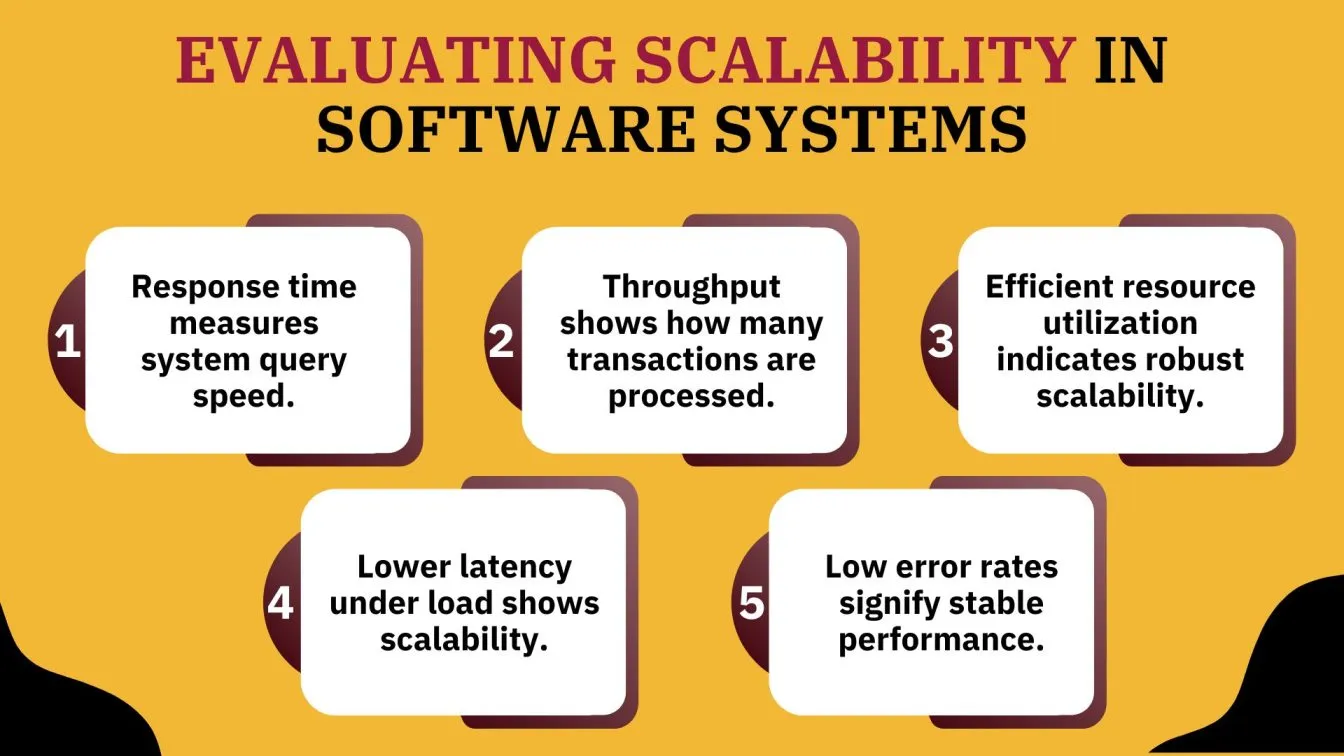 EVALUATING SCALABILITY IN SOFTWARE SYSTEMS

1 Response time measures system query speed.

2 Throughput shows how many transactions are processed.

3 Efficient resource utilization indicates robust scalability.

4 Lower latency under load shows scalability.

5 Low error rates signify stable performance.